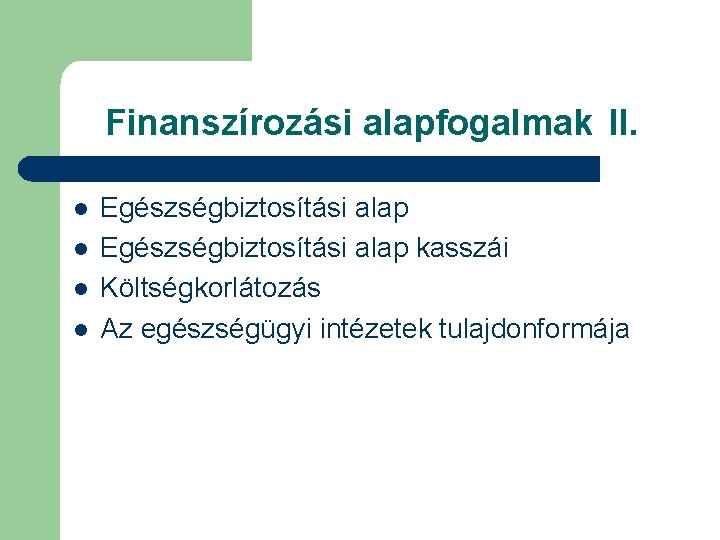 Finanszírozási alapfogalmak II.

- Egészségbiztosítási alap
- Egészségbiztosítási alap kasszái
- Költségkorlátozás
- Az egészségügyi intézetek tulajdonformája